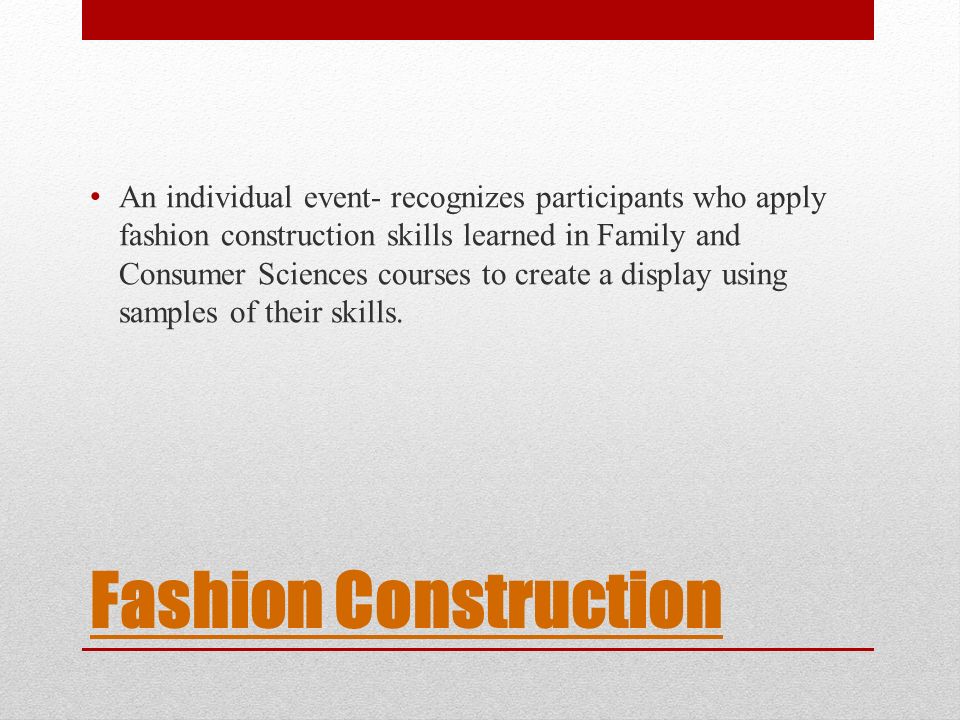 • An individual event- recognizes participants who apply fashion construction skills learned in Family and Consumer Sciences courses to create a display using samples of their skills.

Fashion Construction